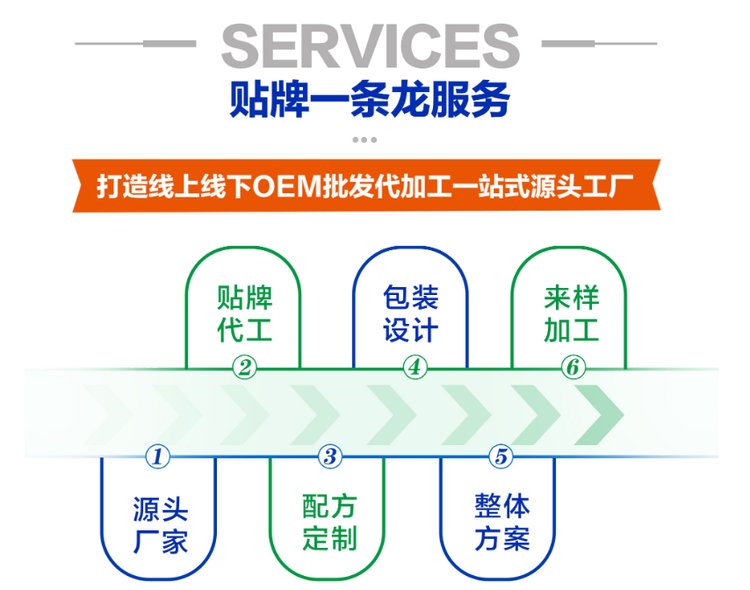 SERVICES

贴牌一条龙服务

打造线上线下OEM批发代加工一站式源头工厂

贴牌代工 ②

包装设计 ④

来样加工 ⑥

① 源头厂家

③ 配方定制

⑤ 整体方案